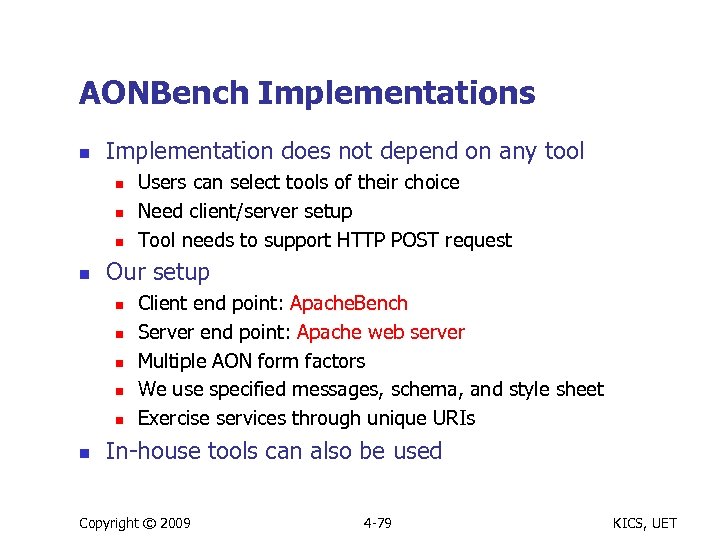 AONBench Implementations

- Implementation does not depend on any tool
  - Users can select tools of their choice
  - Need client/server setup
  - Tool needs to support HTTP POST request
- Our setup
  - Client end point: ApacheBench
  - Server end point: Apache web server
  - Multiple AON form factors
  - We use specified messages, schema, and style sheet
  - Exercise services through unique URIs
- In-house tools can also be used

Copyright © 2009 4-79 KICS, UET